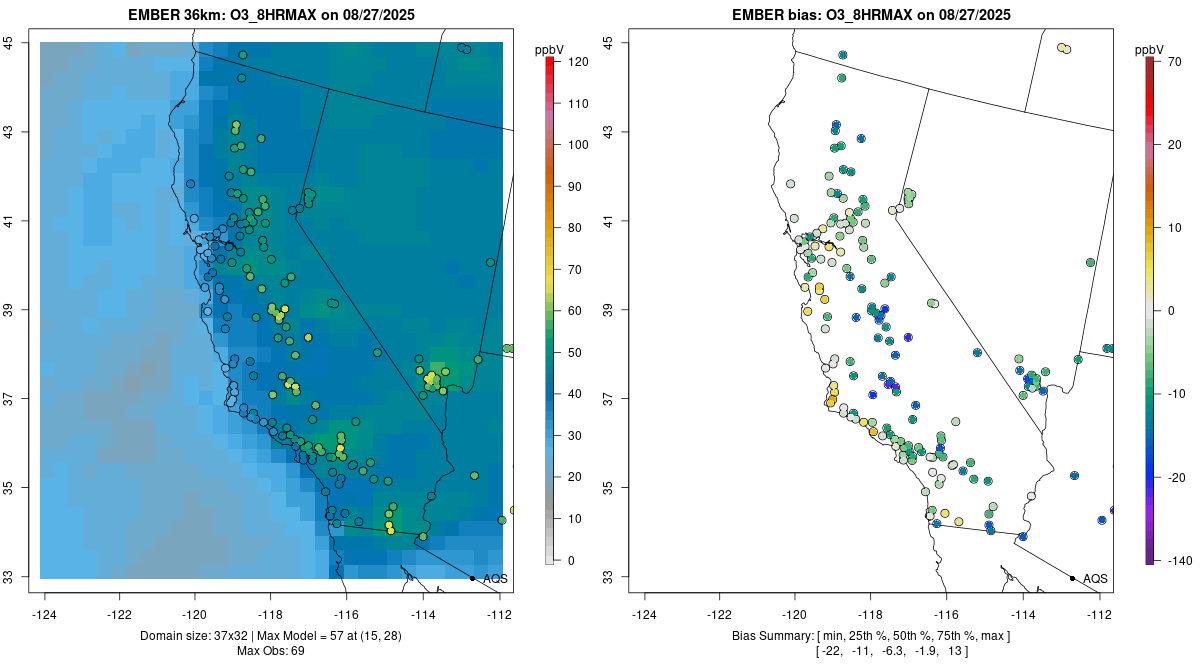 EMBER 36km: O3_8HRMAX on 08/27/2025

ppbV
120
110
100
90
80
70
60
50
40
30
20
10
0

45
43
41
39
37
35
33

-124 -122 -120 -118 -116 -114 -112

AQS

Domain size: 37x32 | Max Model = 57 at (15, 28)
Max Obs: 69

EMBER bias: O3_8HRMAX on 08/27/2025

ppbV
70
20
10
0
-10
-20
-140

45
43
41
39
37
35
33

-124 -122 -120 -118 -116 -114 -112

AQS

Bias Summary: [ min, 25th %, 50th %, 75th %, max ]
[ -22, -11, -6.3, -1.9, 13 ]